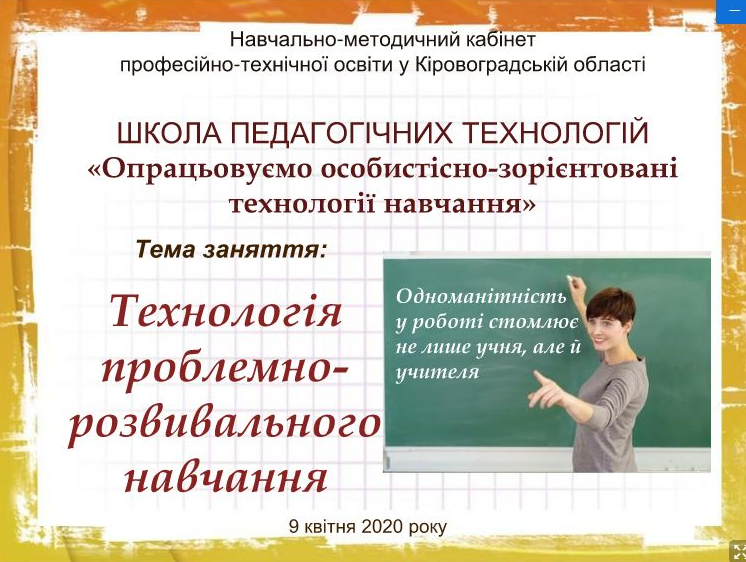 Навчально-методичний кабінет
професійно-технічної освіти у Кіровоградській області

ШКОЛА ПЕДАГОГІЧНИХ ТЕХНОЛОГІЙ
«Опрацьовуємо особистісно-зорієнтовані технології навчання»

Тема заняття:

Технологія проблемно-розвивального навчання

Одноманітність у роботі стомлює не лише учня, але й учителя

9 квітня 2020 року